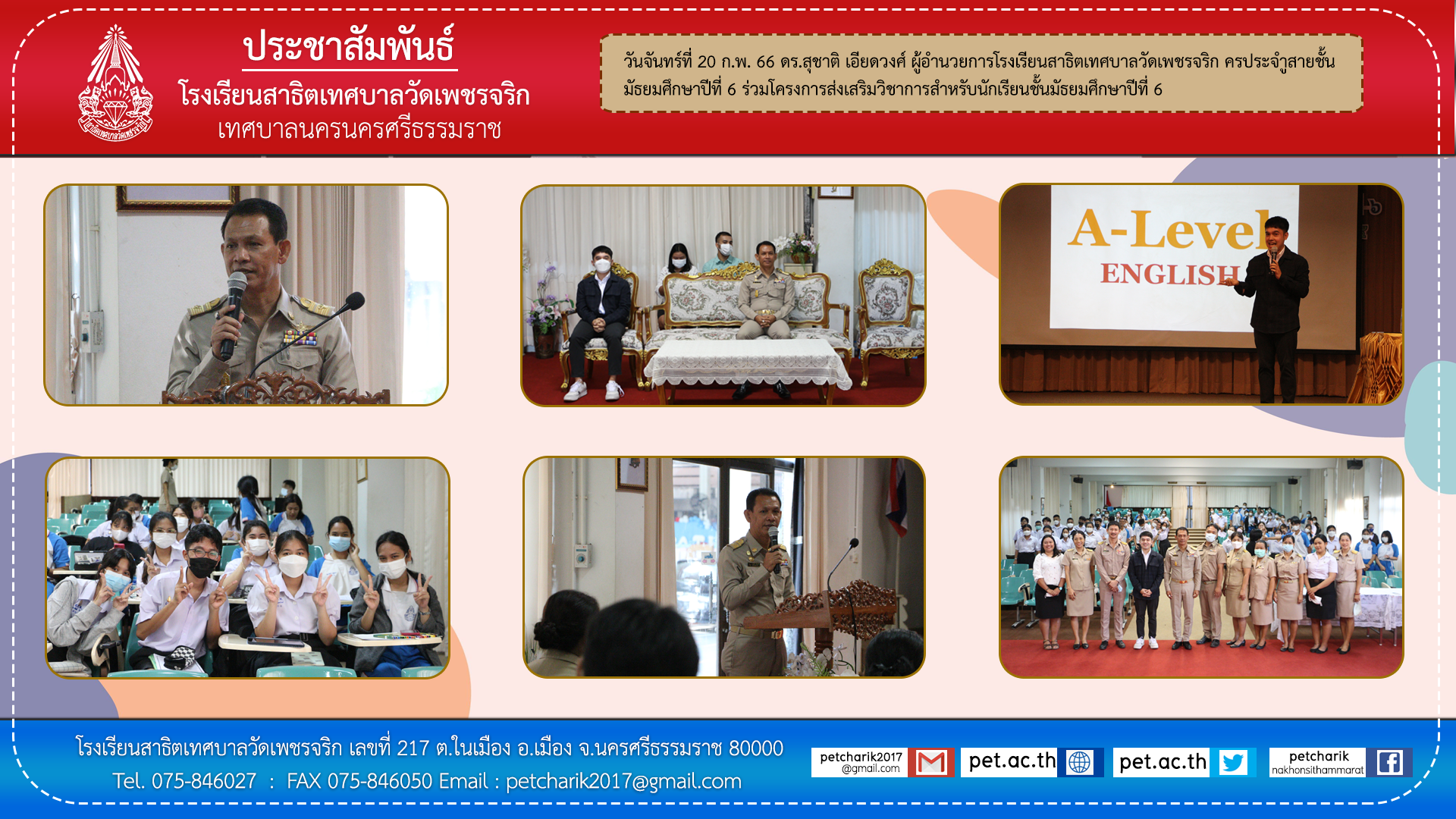 ประชาสัมพันธ์
โรงเรียนสาธิตเทศบาลวัดเพชรจริก
เทศบาลนครนครศรีธรรมราช

วันจันทร์ที่ 20 ก.พ. 66 ดร.สุชาติ เอียดวงศ์ ผู้อำนวยการโรงเรียนสาธิตเทศบาลวัดเพชรจริก ครูประจำสายชั้นมัธยมศึกษาปีที่ 6 ร่วมโครงการส่งเสริมวิชาการสำหรับนักเรียนชั้นมัธยมศึกษาปีที่ 6

A-Level
ENGLISH

โรงเรียนสาธิตเทศบาลวัดเพชรจริก เลขที่ 217 ต.ในเมือง อ.เมือง จ.นครศรีธรรมราช 80000
Tel. 075-846027 : FAX 075-846050 Email : petcharik2017@gmail.com

petcharik2017 @gmail.com
pet.ac.th
pet.ac.th
petcharik nakhonsithammarat